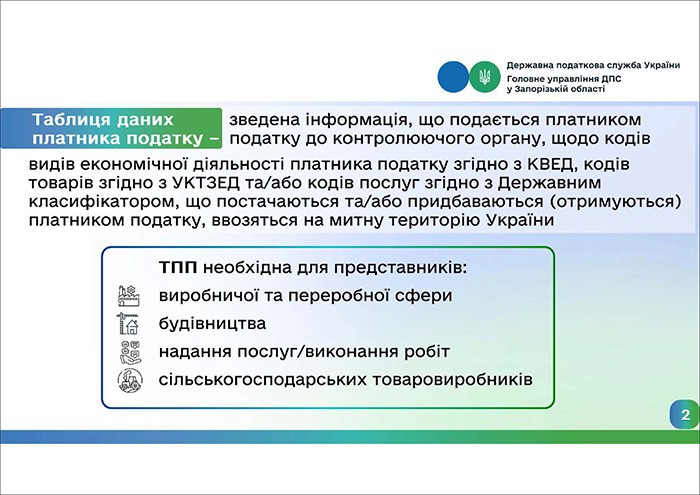 Державна податкова служба України
Головне управління ДПС у Запорізькій області

Таблиця даних платника податку – зведена інформація, що подається платником податку до контролюючого органу, щодо кодів видів економічної діяльності платника податку згідно з КВЕД, кодів товарів згідно з УКТЗЕД та/або кодів послуг згідно з Державним класифікатором, що постачаються та/або придбаваються (отримуються) платником податку, ввозяться на митну територію України

ТПП необхідна для представників:
виробничої та переробної сфери
будівництва
надання послуг/виконання робіт
сільськогосподарських товаровиробників

2